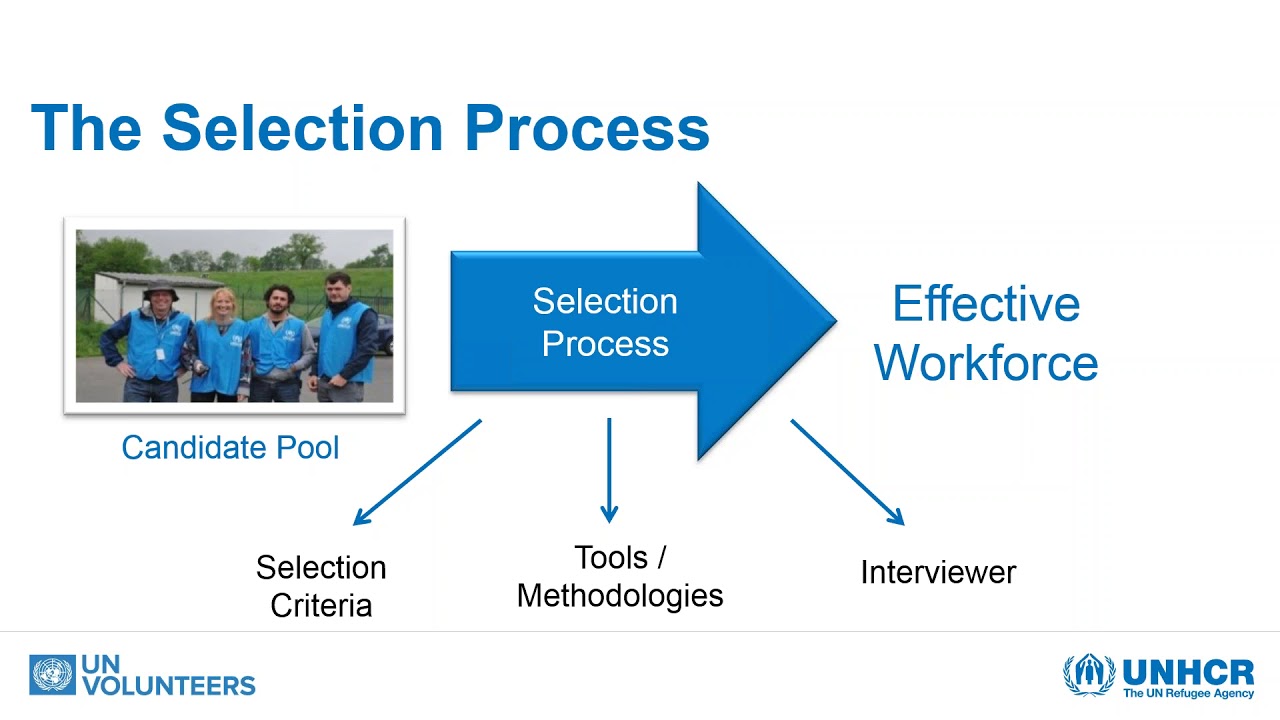 The Selection Process

Candidate Pool

Selection Process

Effective Workforce

Selection Criteria

Tools / Methodologies

Interviewer

UN VOLUNTEERS

UNHCR
The UN Refugee Agency